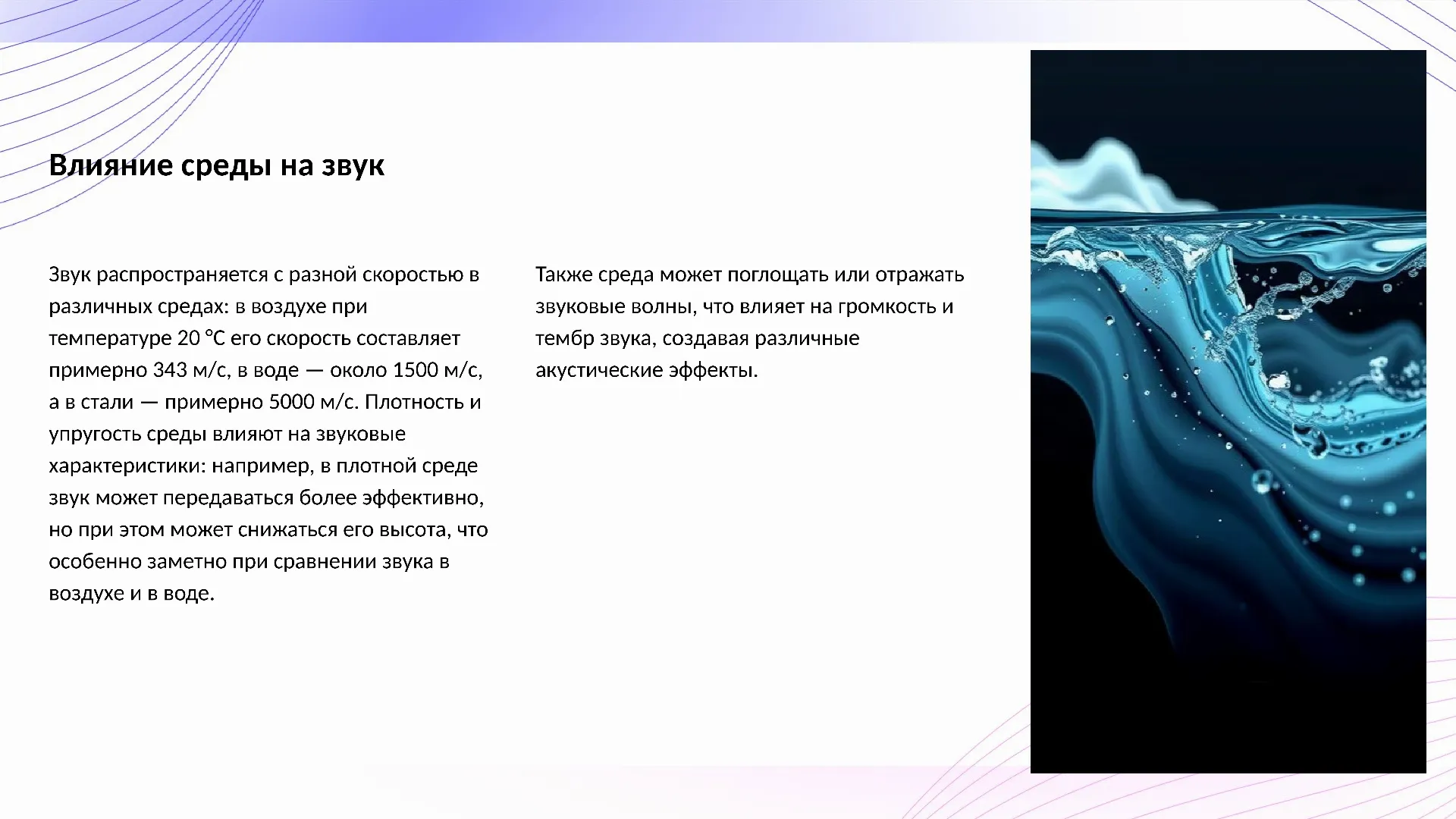 Влияние среды на звук

Звук распространяется с разной скоростью в различных средах: в воздухе при температуре 20 °C его скорость составляет примерно 343 м/с, в воде — около 1500 м/с, а в стали — примерно 5000 м/с. Плотность и упругость среды влияют на звуковые характеристики: например, в плотной среде звук может передаваться более эффективно, но при этом может снижаться его высота, что особенно заметно при сравнении звука в воздухе и в воде.

Также среда может поглощать или отражать звуковые волны, что влияет на громкость и тембр звука, создавая различные акустические эффекты.